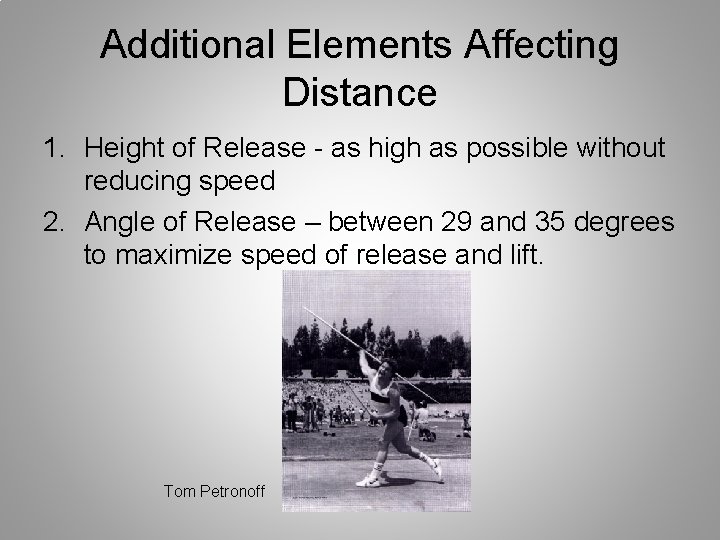 Additional Elements Affecting Distance

1. Height of Release - as high as possible without reducing speed
2. Angle of Release – between 29 and 35 degrees to maximize speed of release and lift.

Tom Petronoff